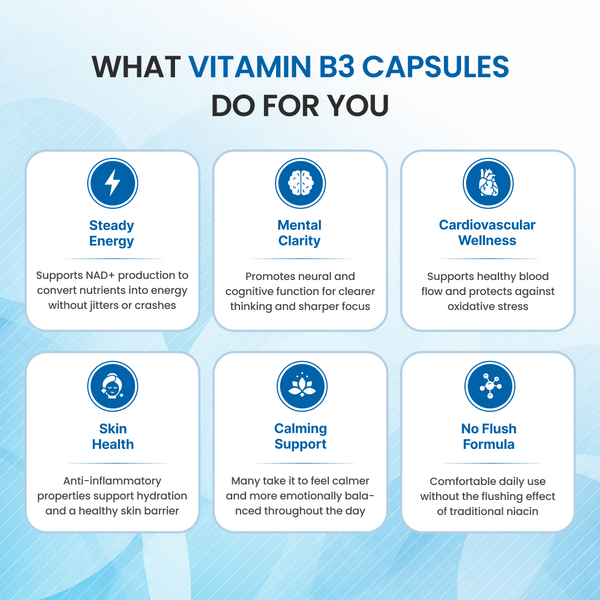 WHAT VITAMIN B3 CAPSULES DO FOR YOU

Steady Energy

Supports NAD+ production to convert nutrients into energy without jitters or crashes

Mental Clarity

Promotes neural and cognitive function for clearer thinking and sharper focus

Cardiovascular Wellness

Supports healthy blood flow and protects against oxidative stress

Skin Health

Anti-inflammatory properties support hydration and a healthy skin barrier

Calming Support

Many take it to feel calmer and more emotionally balanced throughout the day

No Flush Formula

Comfortable daily use without the flushing effect of traditional niacin